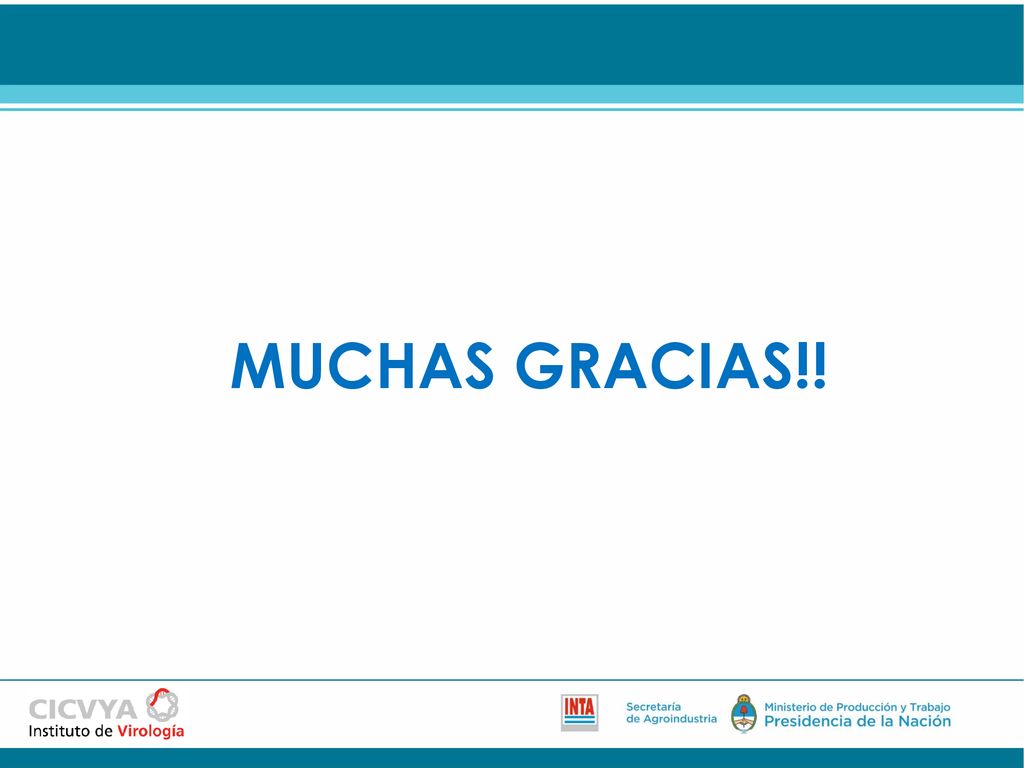 MUCHAS GRACIAS!!

CICVYA
Instituto de Virología

INTA

Secretaría
de Agroindustria

Ministerio de Producción y Trabajo
Presidencia de la Nación